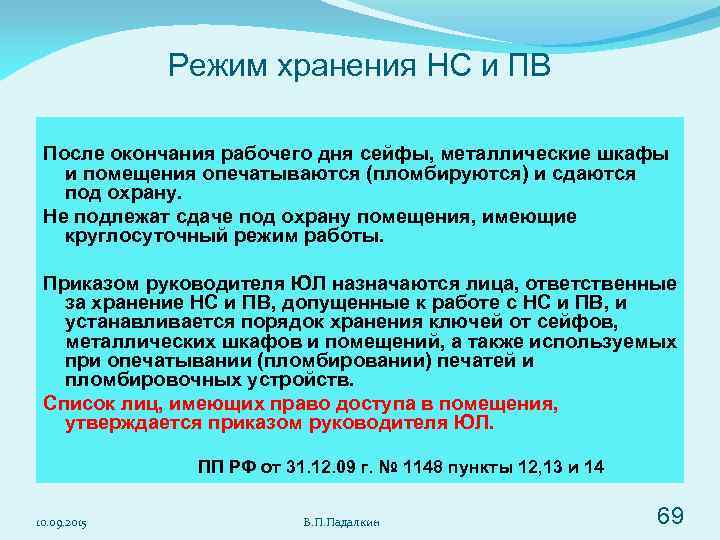 Режим хранения НС и ПВ

После окончания рабочего дня сейфы, металлические шкафы и помещения опечатываются (пломбируются) и сдаются под охрану.

Не подлежат сдаче под охрану помещения, имеющие круглосуточный режим работы.

Приказом руководителя ЮЛ назначаются лица, ответственные за хранение НС и ПВ, допущенные к работе с НС и ПВ, и устанавливается порядок хранения ключей от сейфов, металлических шкафов и помещений, а также используемых при опечатывании (пломбировании) печатей и пломбировочных устройств.

Список лиц, имеющих право доступа в помещения, утверждается приказом руководителя ЮЛ.

ПП РФ от 31.12.09 г. № 1148 пункты 12,13 и 14

10.09.2015

В.П.Падалкин

69